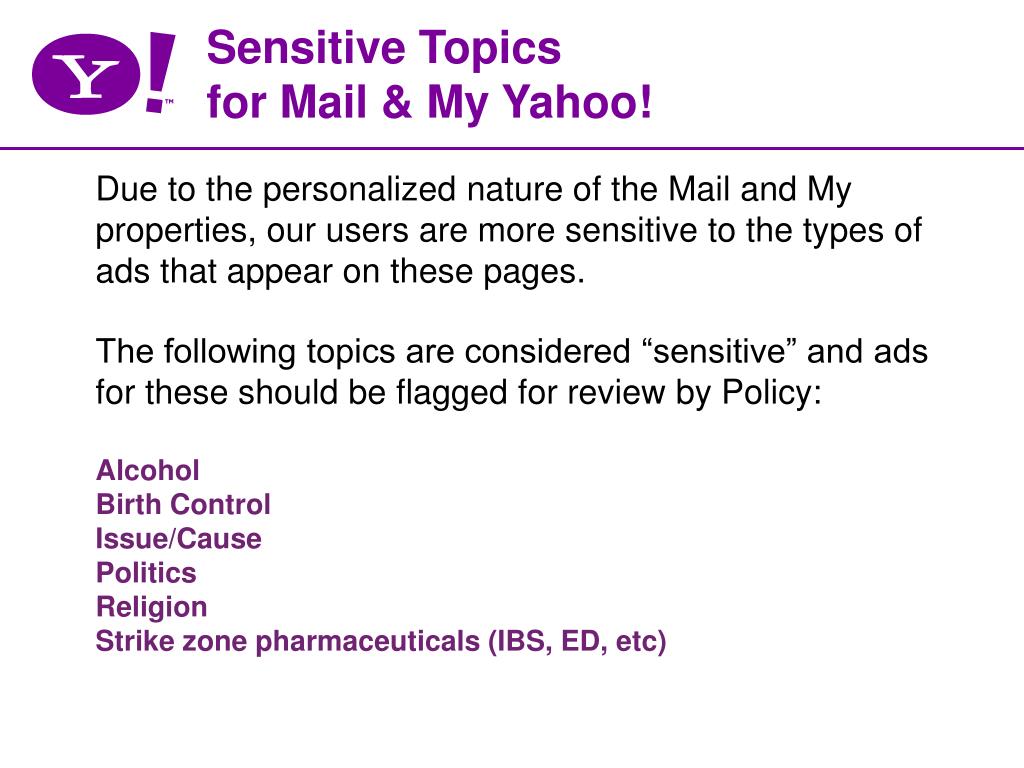 Y!™

Sensitive Topics for Mail & My Yahoo!

Due to the personalized nature of the Mail and My properties, our users are more sensitive to the types of ads that appear on these pages.

The following topics are considered “sensitive” and ads for these should be flagged for review by Policy:

Alcohol
Birth Control
Issue/Cause
Politics
Religion
Strike zone pharmaceuticals (IBS, ED, etc)